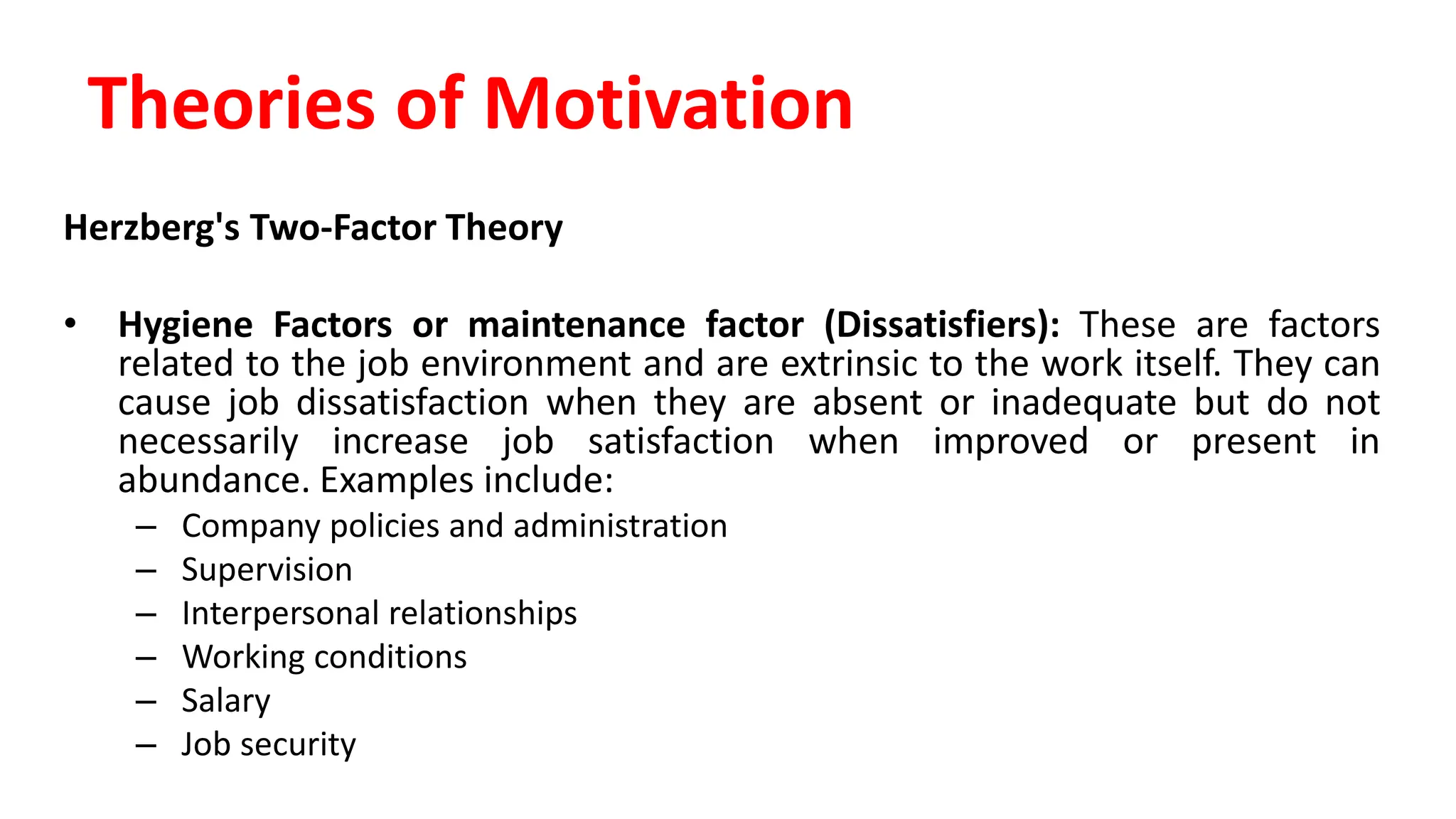 Theories of Motivation

Herzberg's Two-Factor Theory

• Hygiene Factors or maintenance factor (Dissatisfiers): These are factors related to the job environment and are extrinsic to the work itself. They can cause job dissatisfaction when they are absent or inadequate but do not necessarily increase job satisfaction when improved or present in abundance. Examples include:
– Company policies and administration
– Supervision
– Interpersonal relationships
– Working conditions
– Salary
– Job security